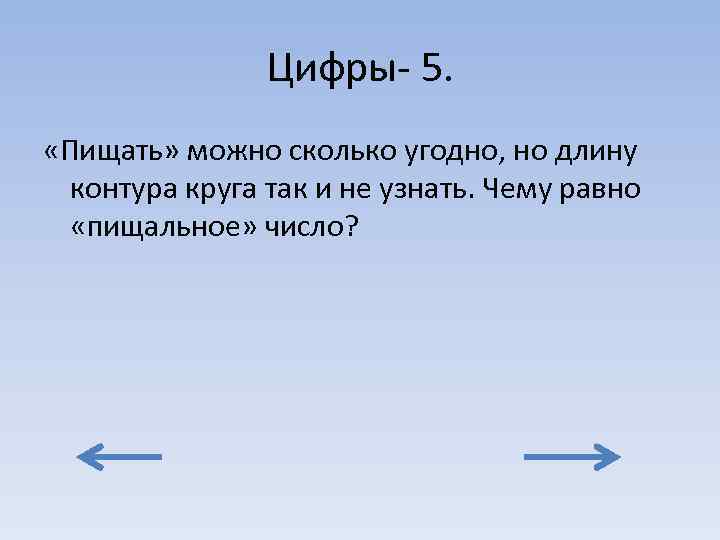 Цифры- 5.

«Пищать» можно сколько угодно, но длину контура круга так и не узнать. Чему равно «пищальное» число?